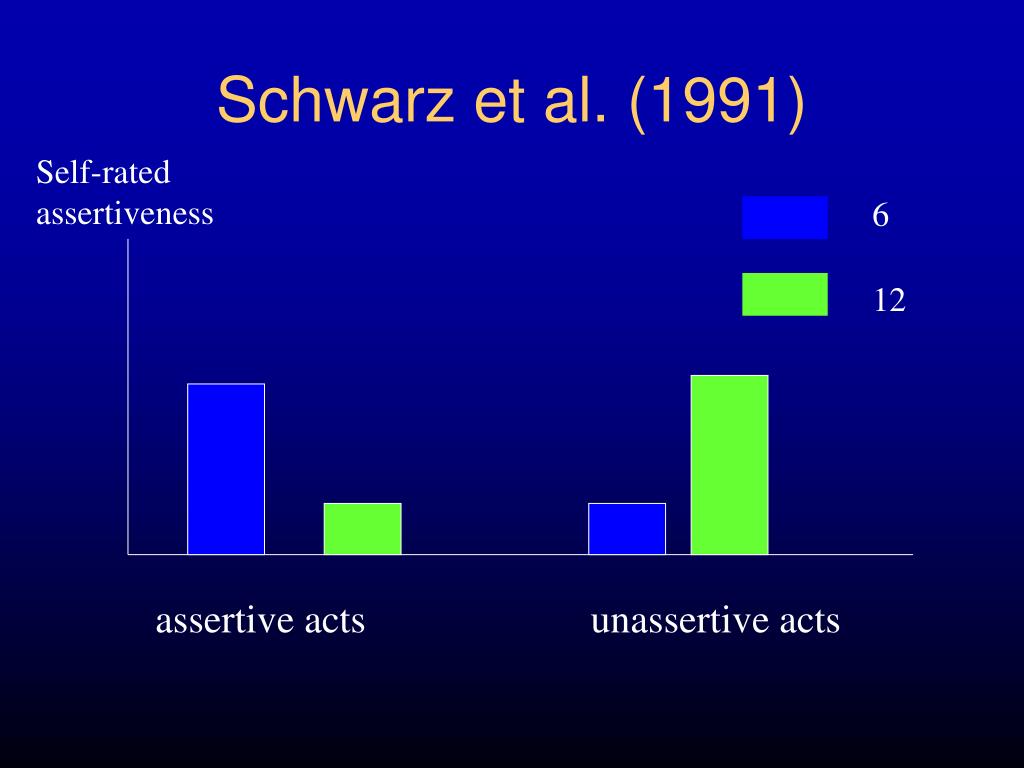 Schwarz et al. (1991)

Self-rated assertiveness

6

12

assertive acts

unassertive acts